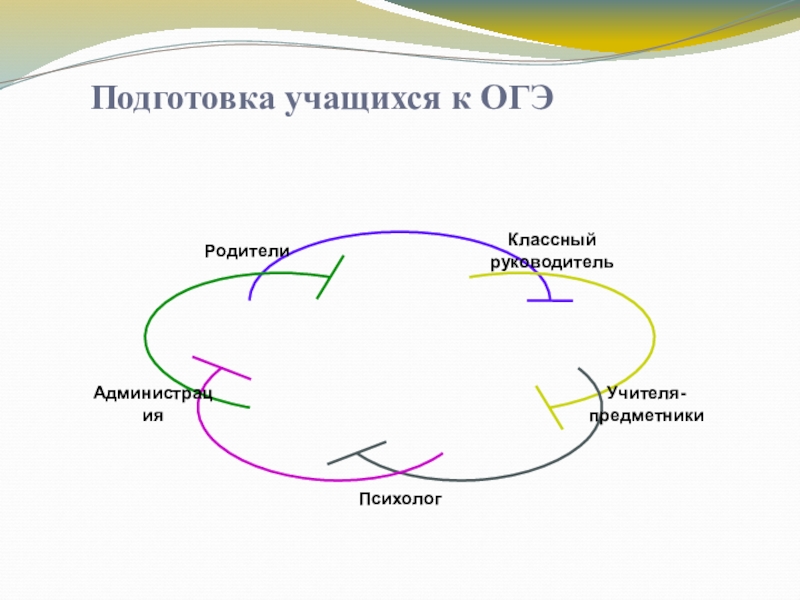 Подготовка учащихся к ОГЭ

Родители

Классный руководитель

Администрац ия

Учителя-предметники

Психолог